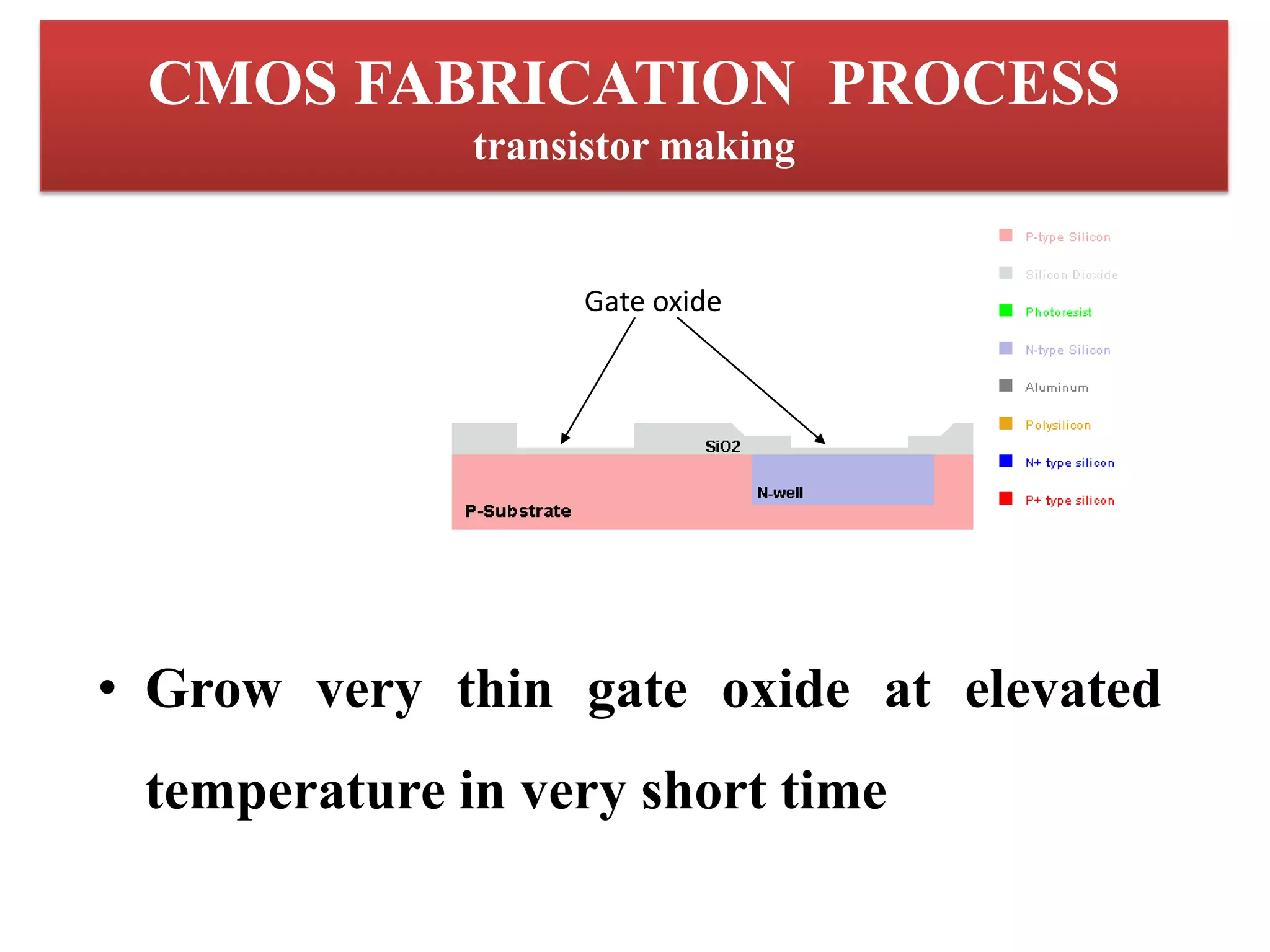 CMOS FABRICATION PROCESS
transistor making

Gate oxide

SiO2

N-well

P-Substrate

P-type Silicon
Silicon Dioxide
Photoresist
N-type Silicon
Aluminum
Polysilicon
N+ type silicon
P+ type silicon

• Grow very thin gate oxide at elevated temperature in very short time